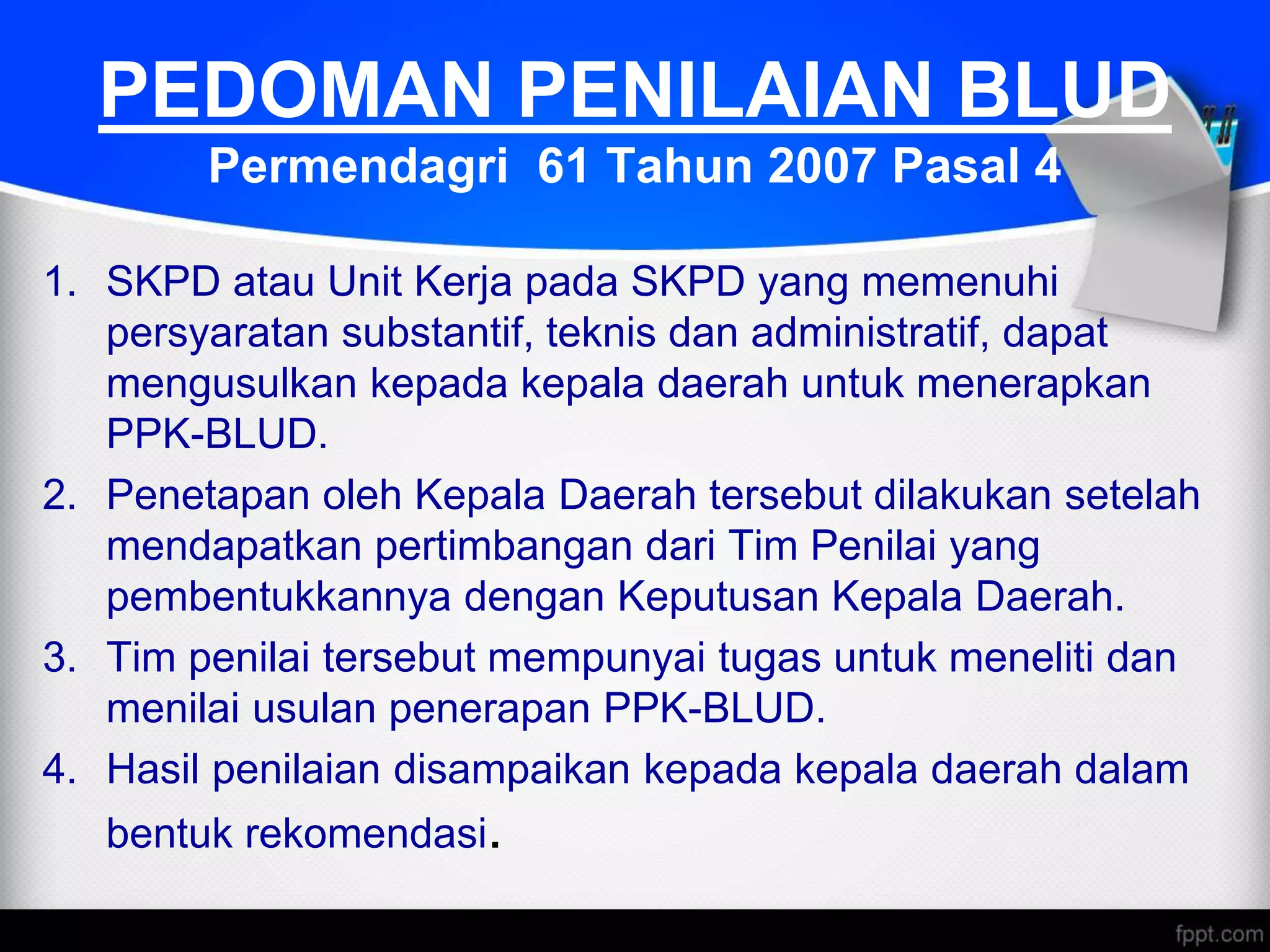 PEDOMAN PENILAIAN BLUD
Permendagri 61 Tahun 2007 Pasal 4

1. SKPD atau Unit Kerja pada SKPD yang memenuhi persyaratan substantif, teknis dan administratif, dapat mengusulkan kepada kepala daerah untuk menerapkan PPK-BLUD.
2. Penetapan oleh Kepala Daerah tersebut dilakukan setelah mendapatkan pertimbangan dari Tim Penilai yang pembentukkannya dengan Keputusan Kepala Daerah.
3. Tim penilai tersebut mempunyai tugas untuk meneliti dan menilai usulan penerapan PPK-BLUD.
4. Hasil penilaian disampaikan kepada kepala daerah dalam bentuk rekomendasi.

fppt.com